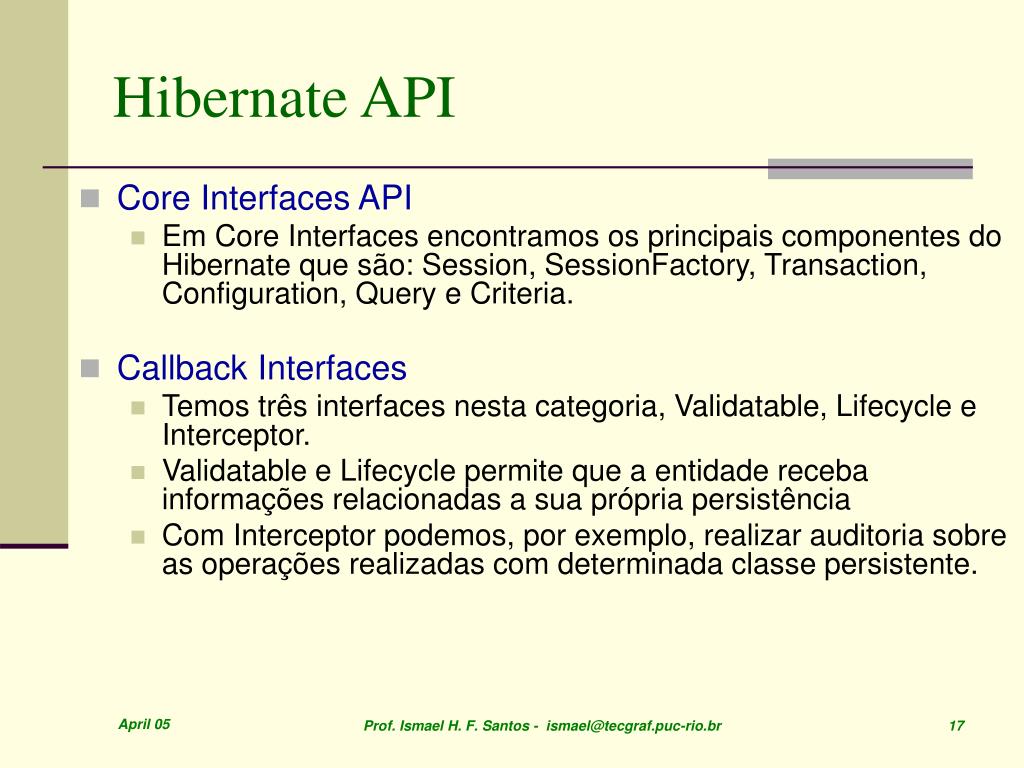 Hibernate API

Core Interfaces API

Em Core Interfaces encontramos os principais componentes do Hibernate que são: Session, SessionFactory, Transaction, Configuration, Query e Criteria.

Callback Interfaces

Temos três interfaces nesta categoria, Validatable, Lifecycle e Interceptor.

Validatable e Lifecycle permite que a entidade receba informações relacionadas a sua própria persistência

Com Interceptor podemos, por exemplo, realizar auditoria sobre as operações realizadas com determinada classe persistente.

April 05

Prof. Ismael H. F. Santos - ismael@tecgraf.puc-rio.br

17